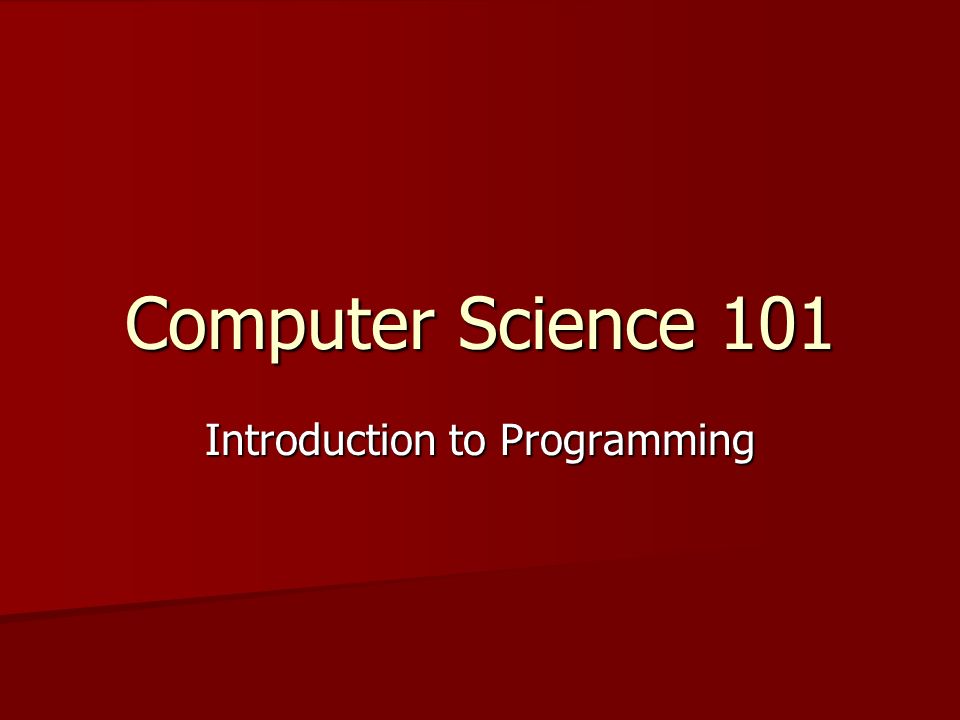 Computer Science 101

Introduction to Programming